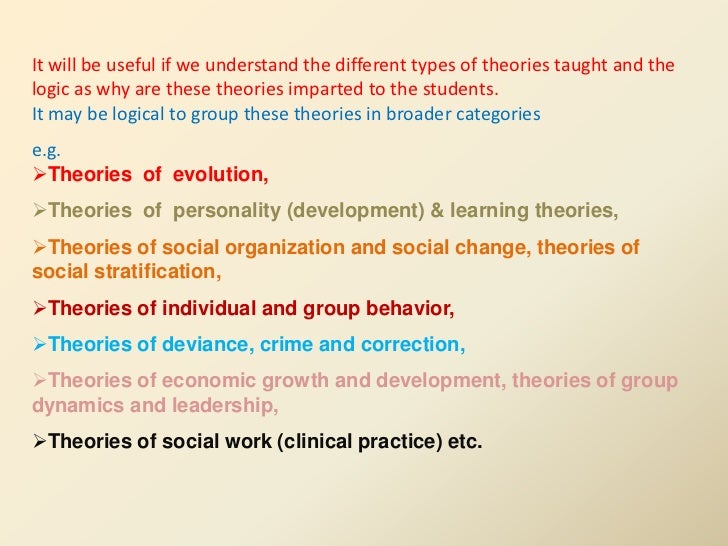 It will be useful if we understand the different types of theories taught and the logic as why are these theories imparted to the students.
It may be logical to group these theories in broader categories

e.g.
➢Theories of evolution,

➢Theories of personality (development) & learning theories,

➢Theories of social organization and social change, theories of social stratification,

➢Theories of individual and group behavior,

➢Theories of deviance, crime and correction,

➢Theories of economic growth and development, theories of group dynamics and leadership,

➢Theories of social work (clinical practice) etc.